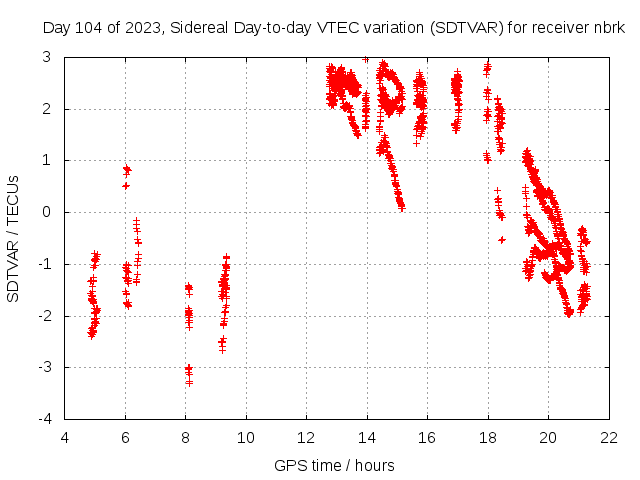 Day 104 of 2023, Sidereal Day-to-day VTEC variation (SDTVAR) for receiver nbrk

SDTVAR / TECUs

3
2
1
0
-1
-2
-3
-4

4 6 8 10 12 14 16 18 20 22

GPS time / hours